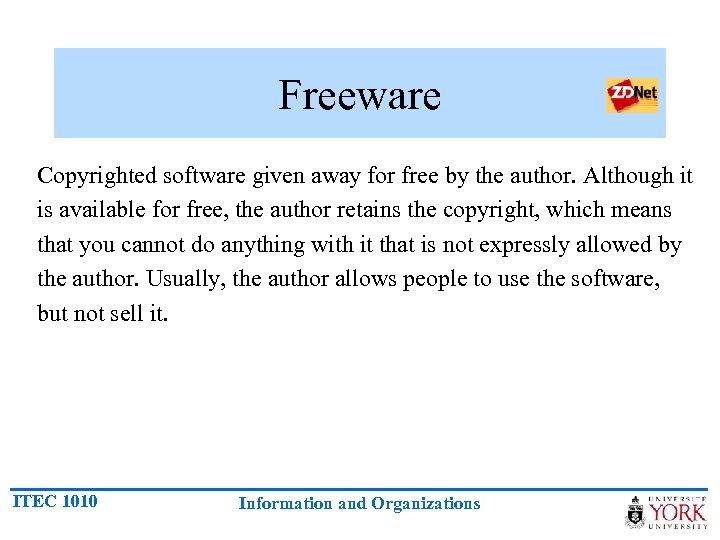 Freeware

ZDNet

Copyrighted software given away for free by the author. Although it is available for free, the author retains the copyright, which means that you cannot do anything with it that is not expressly allowed by the author. Usually, the author allows people to use the software, but not sell it.

ITEC 1010

Information and Organizations

UNIVERSITÉ YORK UNIVERSITY